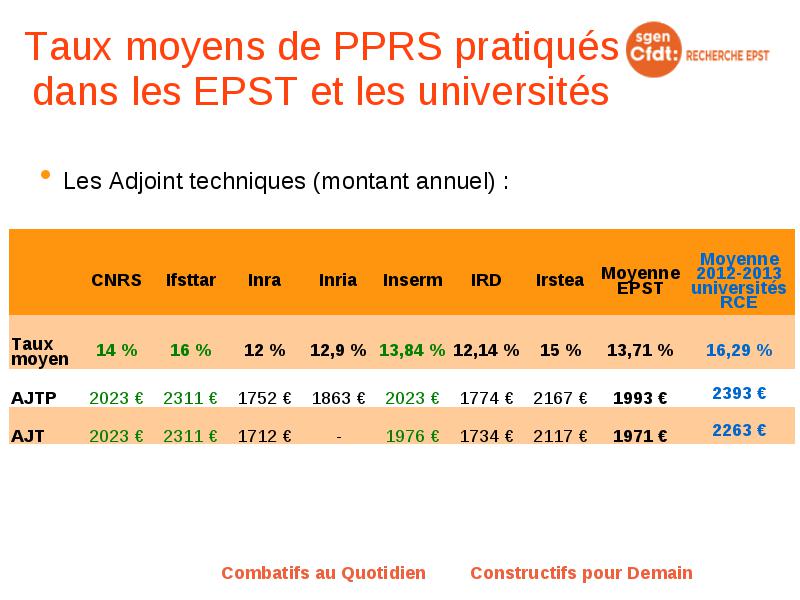 Taux moyens de PPRS pratiqués dans les EPST et les universités

sgen Cfdt: RECHERCHE EPST

• Les Adjoint techniques (montant annuel) :

| | CNRS | Ifsttar | Inra | Inria | Inserm | IRD | Irstea | Moyenne EPST | Moyenne 2012-2013 universités RCE |
|---|---|---|---|---|---|---|---|---|---|
| Taux moyen | 14 % | 16 % | 12 % | 12,9 % | 13,84 % | 12,14 % | 15 % | 13,71 % | 16,29 % |
| AJTP | 2023 € | 2311 € | 1752 € | 1863 € | 2023 € | 1774 € | 2167 € | 1993 € | 2393 € |
| AJT | 2023 € | 2311 € | 1712 € | - | 1976 € | 1734 € | 2117 € | 1971 € | 2263 € |

Combatifs au Quotidien Constructifs pour Demain